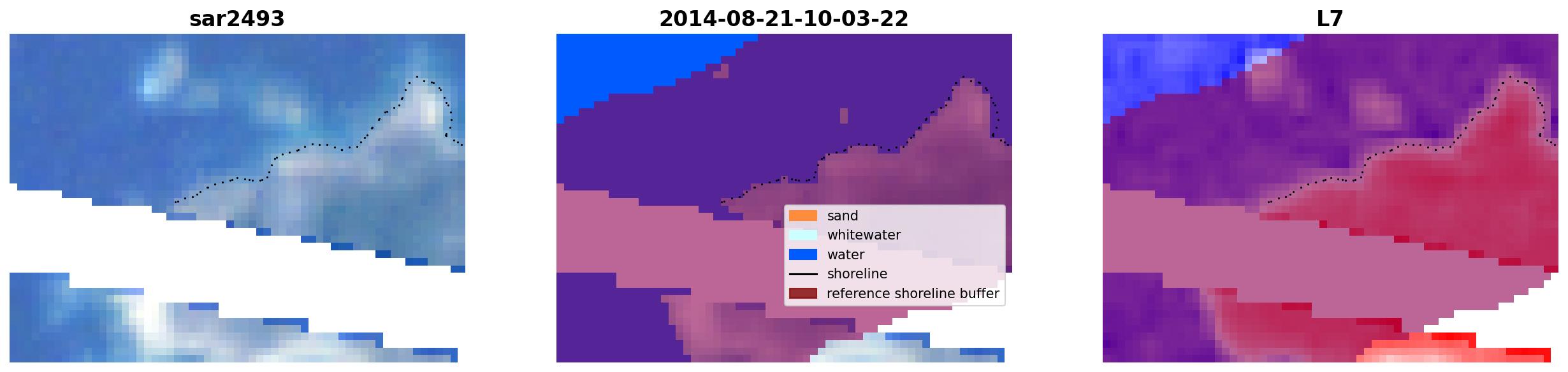 sar2493

2014-08-21-10-03-22

sand
whitewater
water
shoreline
reference shoreline buffer

L7